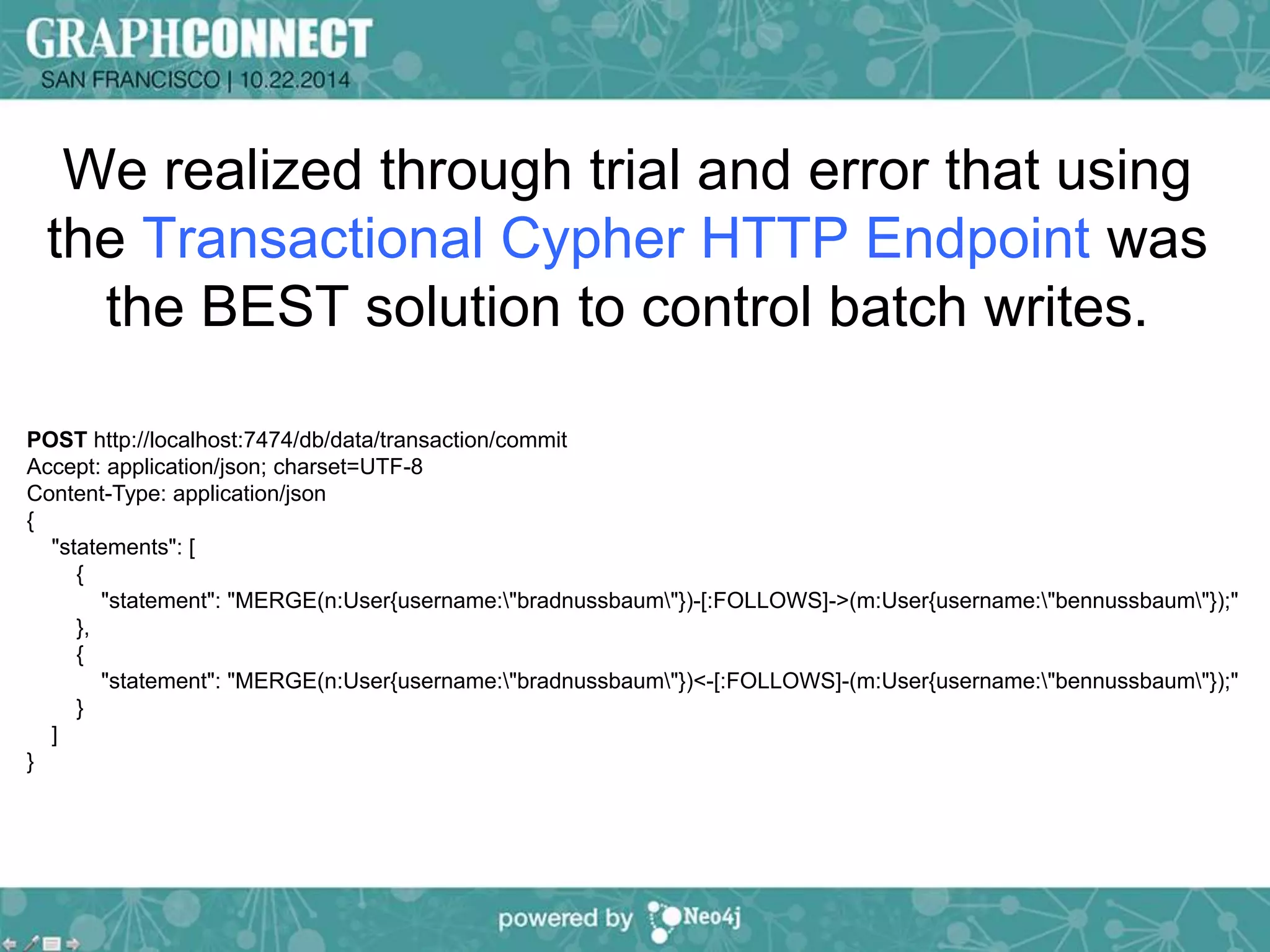 GRAPHCONNECT
SAN FRANCISCO | 10.22.2014

We realized through trial and error that using the Transactional Cypher HTTP Endpoint was the BEST solution to control batch writes.

POST http://localhost:7474/db/data/transaction/commit
Accept: application/json; charset=UTF-8
Content-Type: application/json
{
"statements": [
{
"statement": "MERGE(n:User{username:\"bradnussbaum\"})-[:FOLLOWS]->(m:User{username:\"bennussbaum\"});"
},
{
"statement": "MERGE(n:User{username:\"bradnussbaum\"})<-[:FOLLOWS]-(m:User{username:\"bennussbaum\"});"
}
]
}

powered by Neo4j